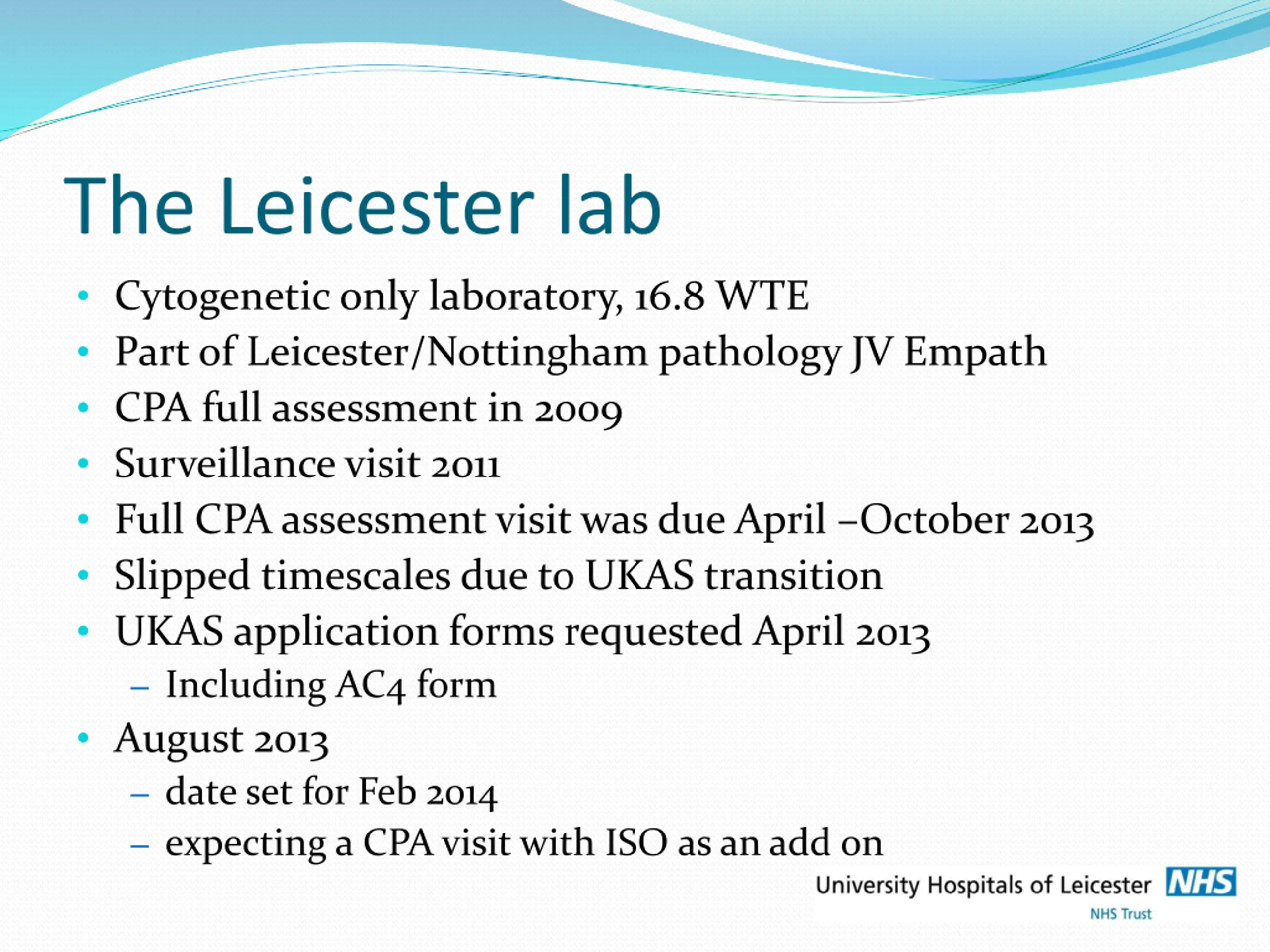 The Leicester lab

• Cytogenetic only laboratory, 16.8 WTE
• Part of Leicester/Nottingham pathology JV Empath
• CPA full assessment in 2009
• Surveillance visit 2011
• Full CPA assessment visit was due April –October 2013
• Slipped timescales due to UKAS transition
• UKAS application forms requested April 2013
  – Including AC4 form
• August 2013
  – date set for Feb 2014
  – expecting a CPA visit with ISO as an add on

University Hospitals of Leicester NHS
NHS Trust